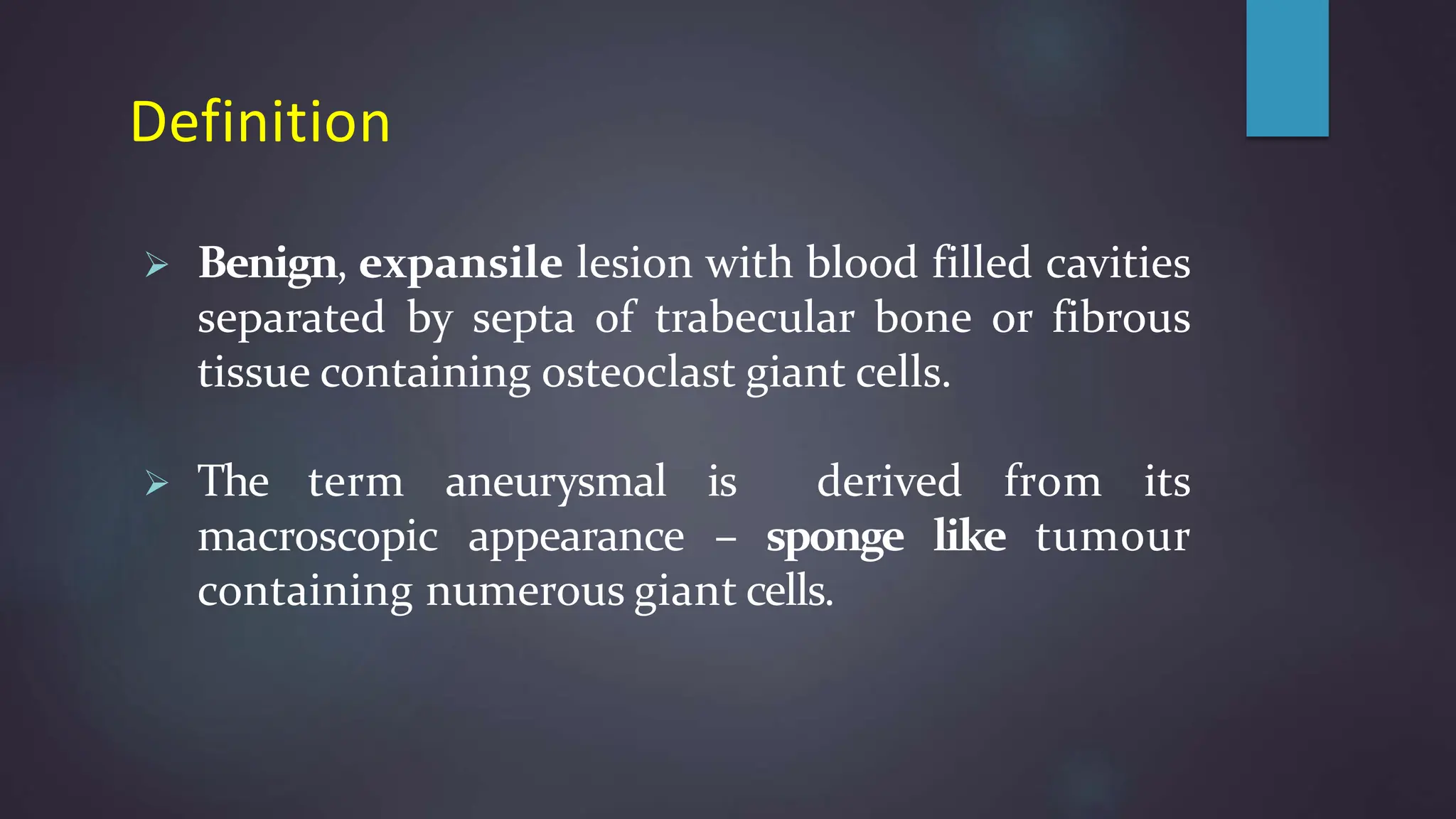 Definition

➢ Benign, expansile lesion with blood filled cavities separated by septa of trabecular bone or fibrous tissue containing osteoclast giant cells.

➢ The term aneurysmal is derived from its macroscopic appearance – sponge like tumour containing numerous giant cells.